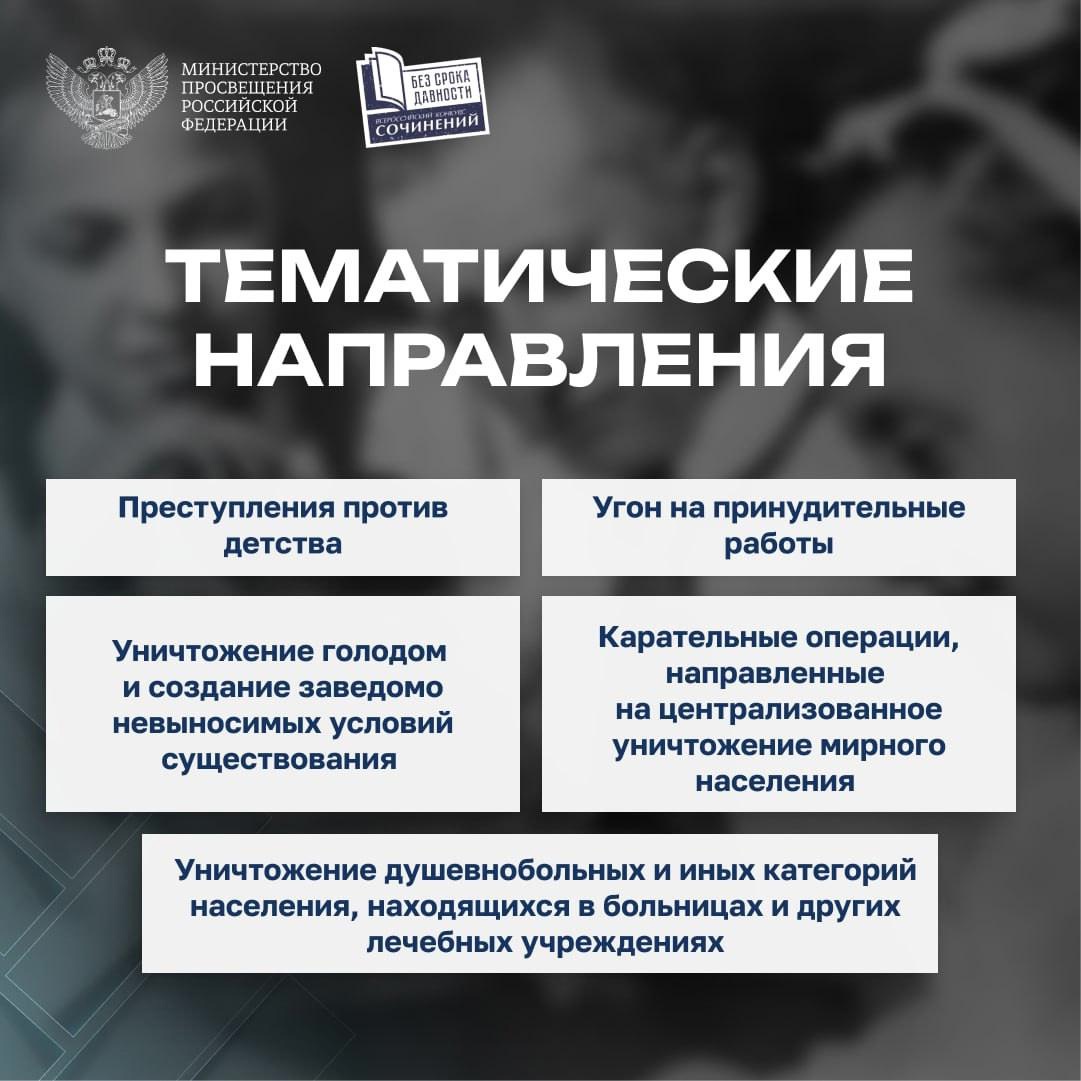 МИНИСТЕРСТВО ПРОСВЕЩЕНИЯ РОССИЙСКОЙ ФЕДЕРАЦИИ

БЕЗ СРОКА ДАВНОСТИ
ВСЕРОССИЙСКИЙ КОНКУРС СОЧИНЕНИЙ

ТЕМАТИЧЕСКИЕ НАПРАВЛЕНИЯ

Преступления против детства

Угон на принудительные работы

Уничтожение голодом и создание заведомо невыносимых условий существования

Карательные операции, направленные на централизованное уничтожение мирного населения

Уничтожение душевнобольных и иных категорий населения, находящихся в больницах и других лечебных учреждениях